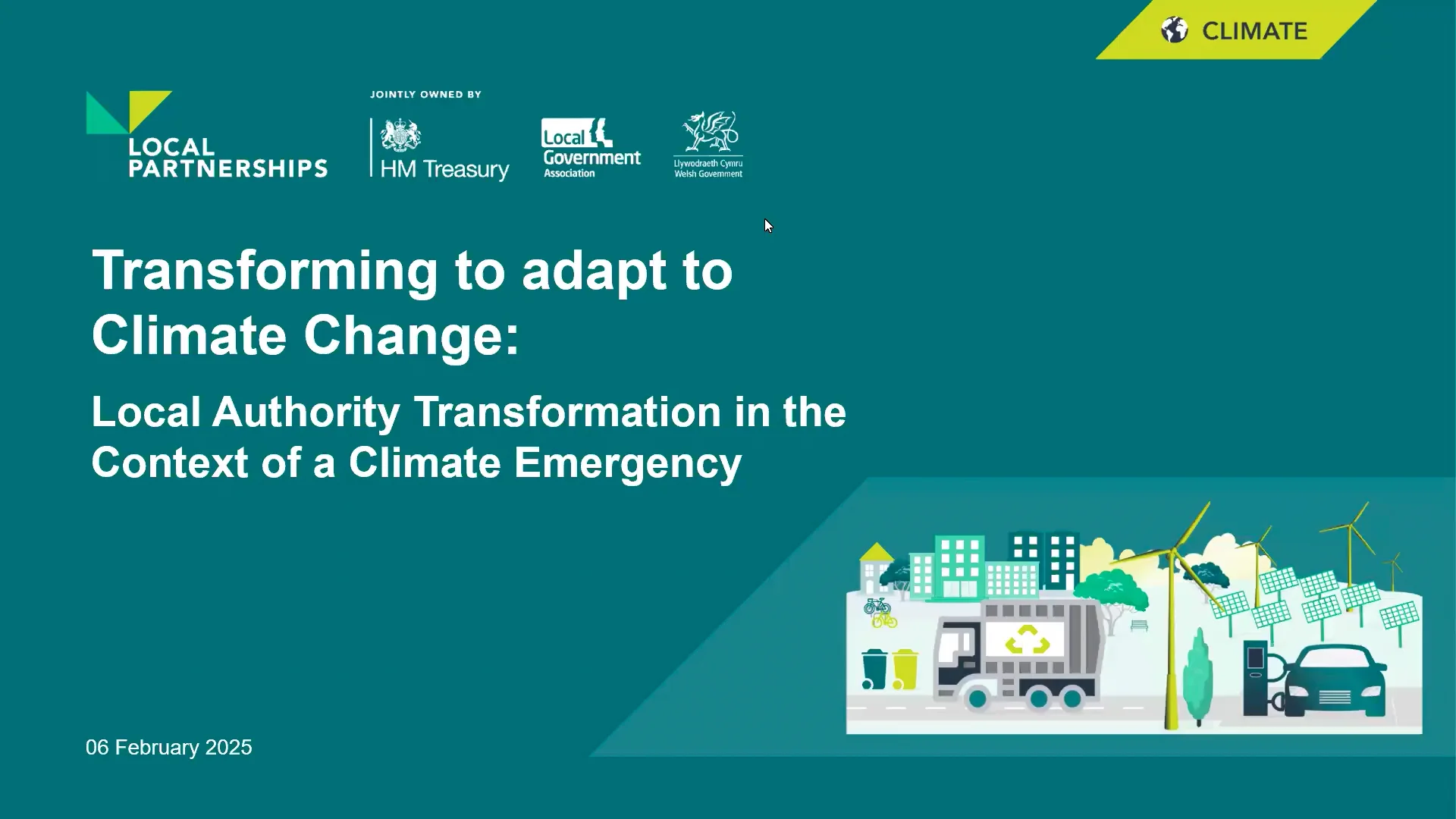 CLIMATE

LOCAL PARTNERSHIPS

JOINTLY OWNED BY

HM Treasury

Local Government Association

Llywodraeth Cymru Welsh Government

Transforming to adapt to Climate Change:

Local Authority Transformation in the Context of a Climate Emergency

06 February 2025